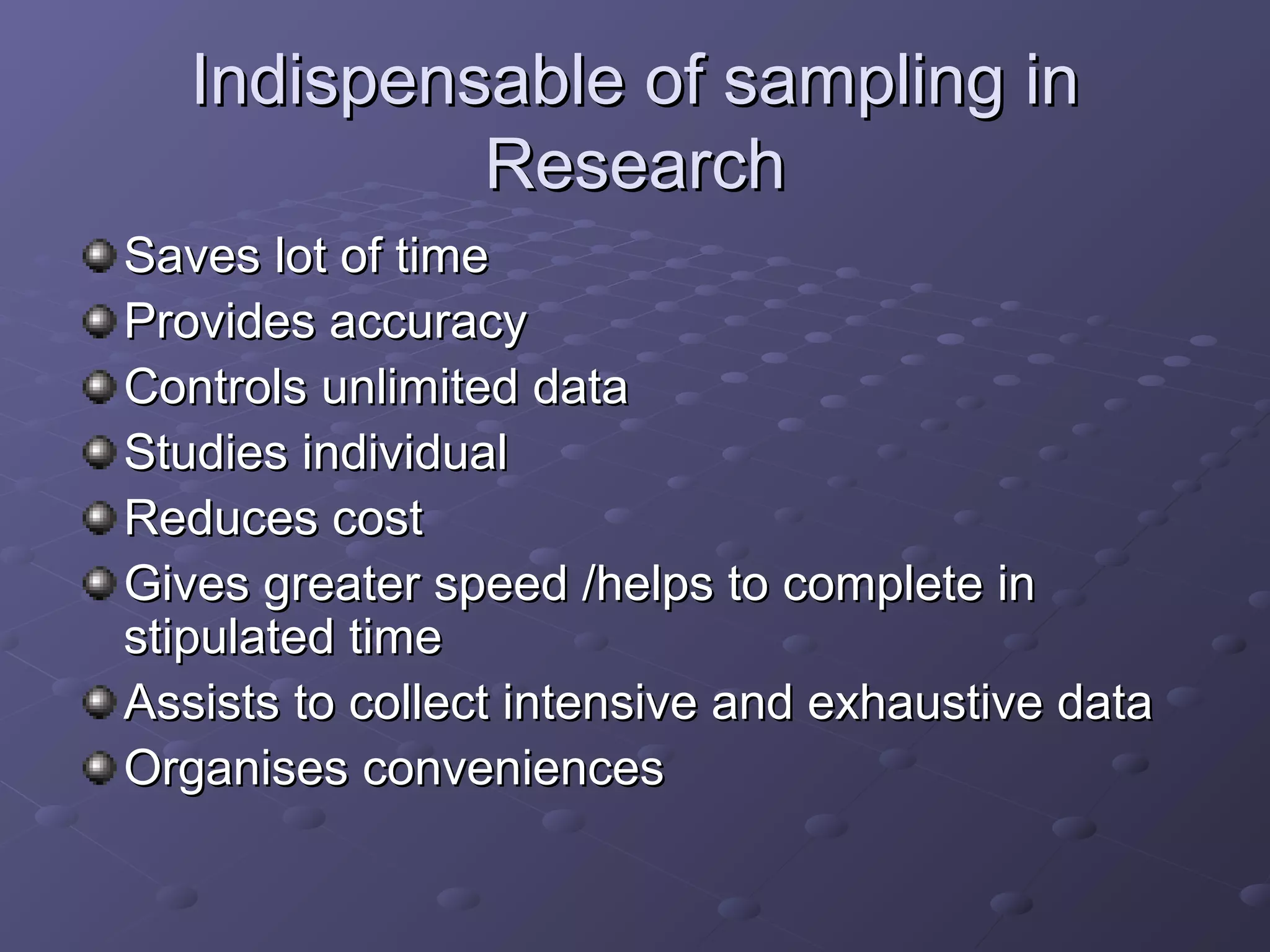 Indispensable of sampling in Research

Saves lot of time
Provides accuracy
Controls unlimited data
Studies individual
Reduces cost
Gives greater speed /helps to complete in stipulated time
Assists to collect intensive and exhaustive data
Organises conveniences